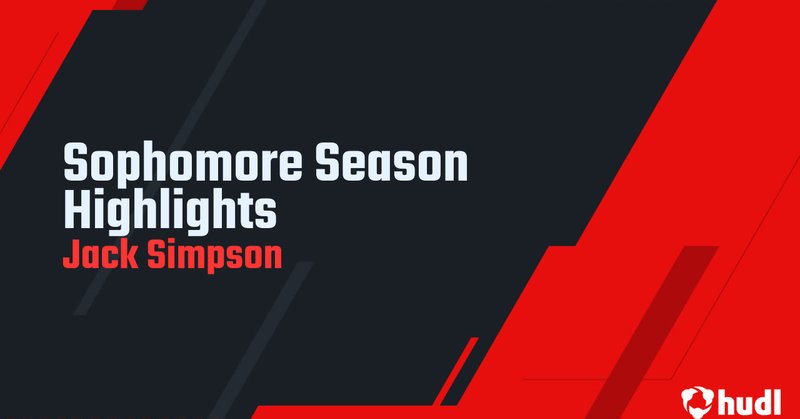 Sophomore Season Highlights
Jack Simpson

hudl